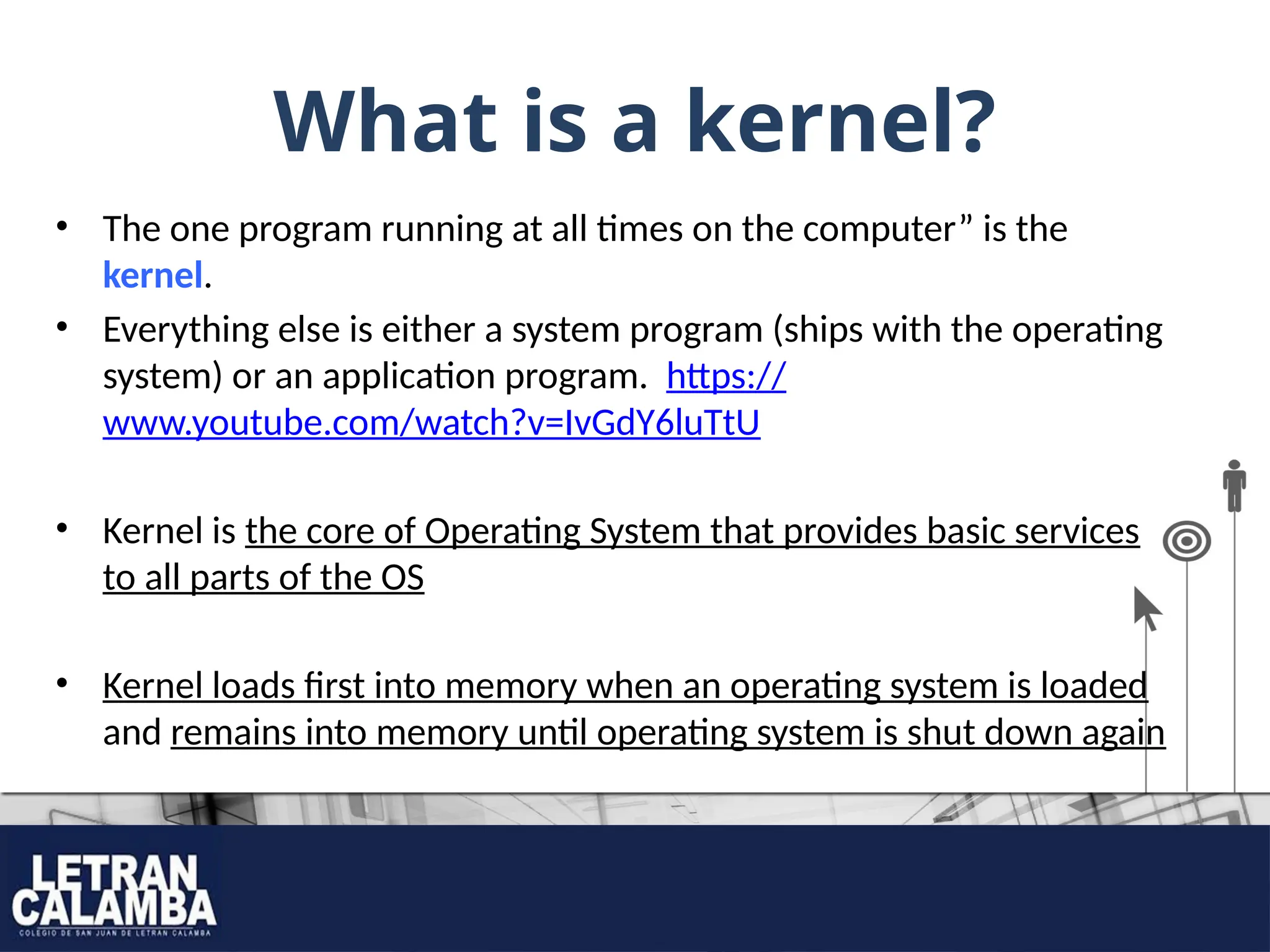 What is a kernel?

• The one program running at all times on the computer” is the kernel.

• Everything else is either a system program (ships with the operating system) or an application program. https://www.youtube.com/watch?v=IvGdY6luTtU

• Kernel is the core of Operating System that provides basic services to all parts of the OS

• Kernel loads first into memory when an operating system is loaded and remains into memory until operating system is shut down again

LETRAN CALAMBA
COLEGIO DE SAN JUAN DE LETRAN CALAMBA